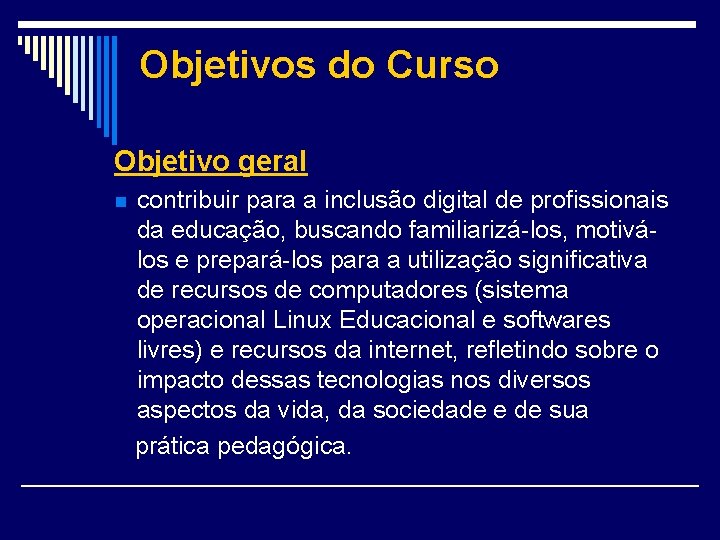 Objetivos do Curso

Objetivo geral

contribuir para a inclusão digital de profissionais da educação, buscando familiarizá-los, motivá-los e prepará-los para a utilização significativa de recursos de computadores (sistema operacional Linux Educacional e softwares livres) e recursos da internet, refletindo sobre o impacto dessas tecnologias nos diversos aspectos da vida, da sociedade e de sua prática pedagógica.